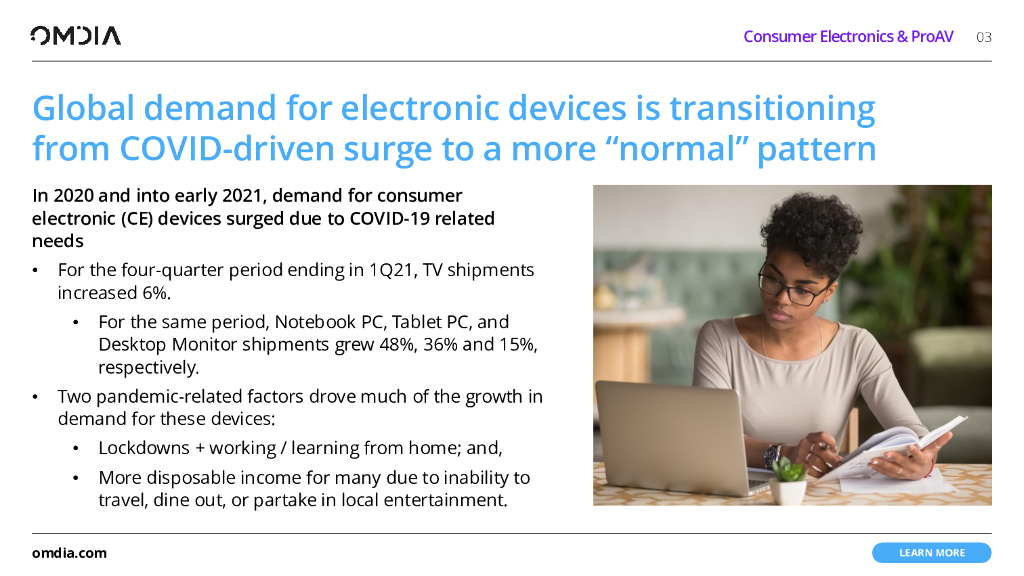 OMDIA

Consumer Electronics & ProAV 03

Global demand for electronic devices is transitioning from COVID-driven surge to a more “normal” pattern

In 2020 and into early 2021, demand for consumer electronic (CE) devices surged due to COVID-19 related needs

• For the four-quarter period ending in 1Q21, TV shipments increased 6%.

• For the same period, Notebook PC, Tablet PC, and Desktop Monitor shipments grew 48%, 36% and 15%, respectively.

• Two pandemic-related factors drove much of the growth in demand for these devices:

• Lockdowns + working / learning from home; and,

• More disposable income for many due to inability to travel, dine out, or partake in local entertainment.

omdia.com

LEARN MORE